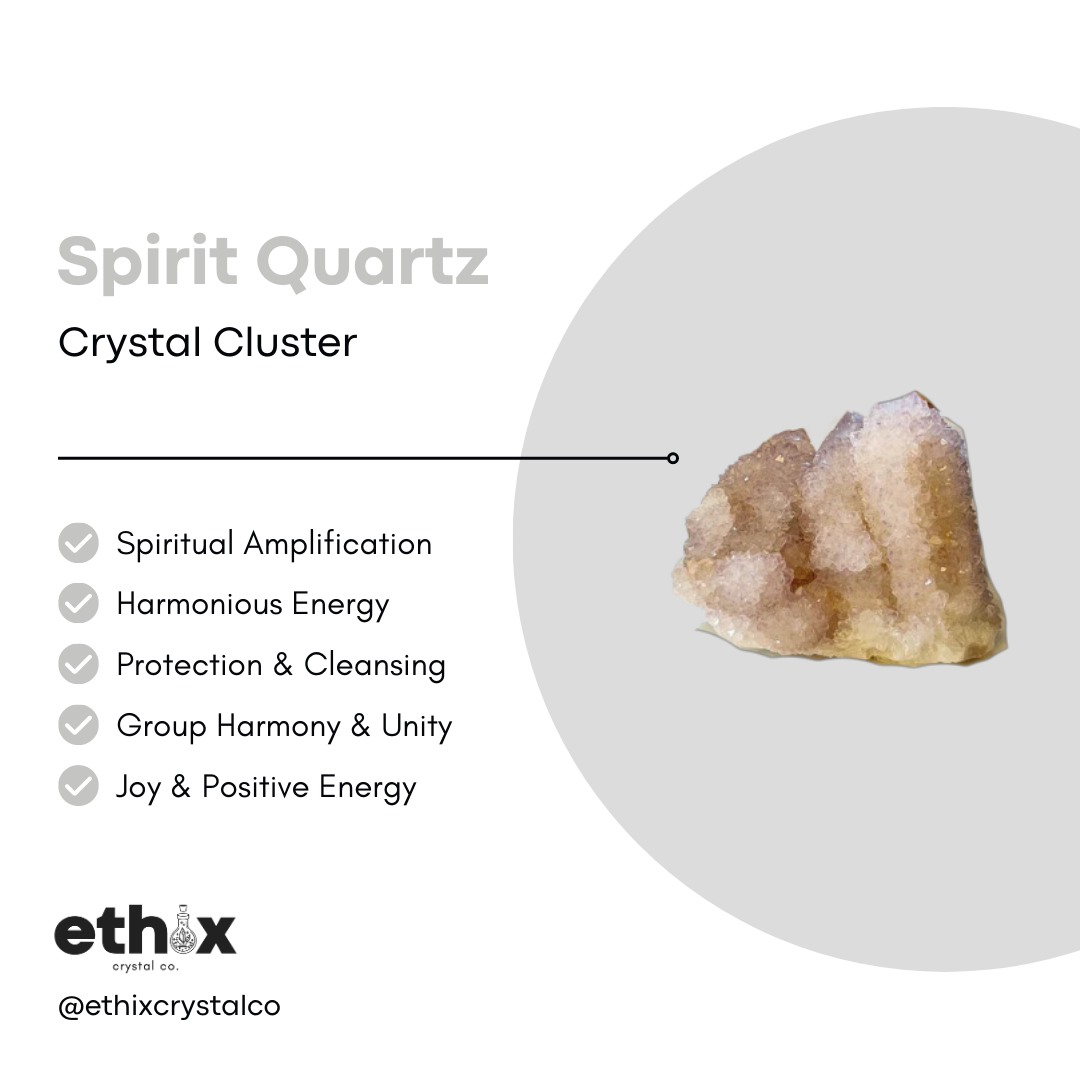 Spirit Quartz

Crystal Cluster

Spiritual Amplification

Harmonious Energy

Protection & Cleansing

Group Harmony & Unity

Joy & Positive Energy

ethix
crystal co.

@ethixcrystalco